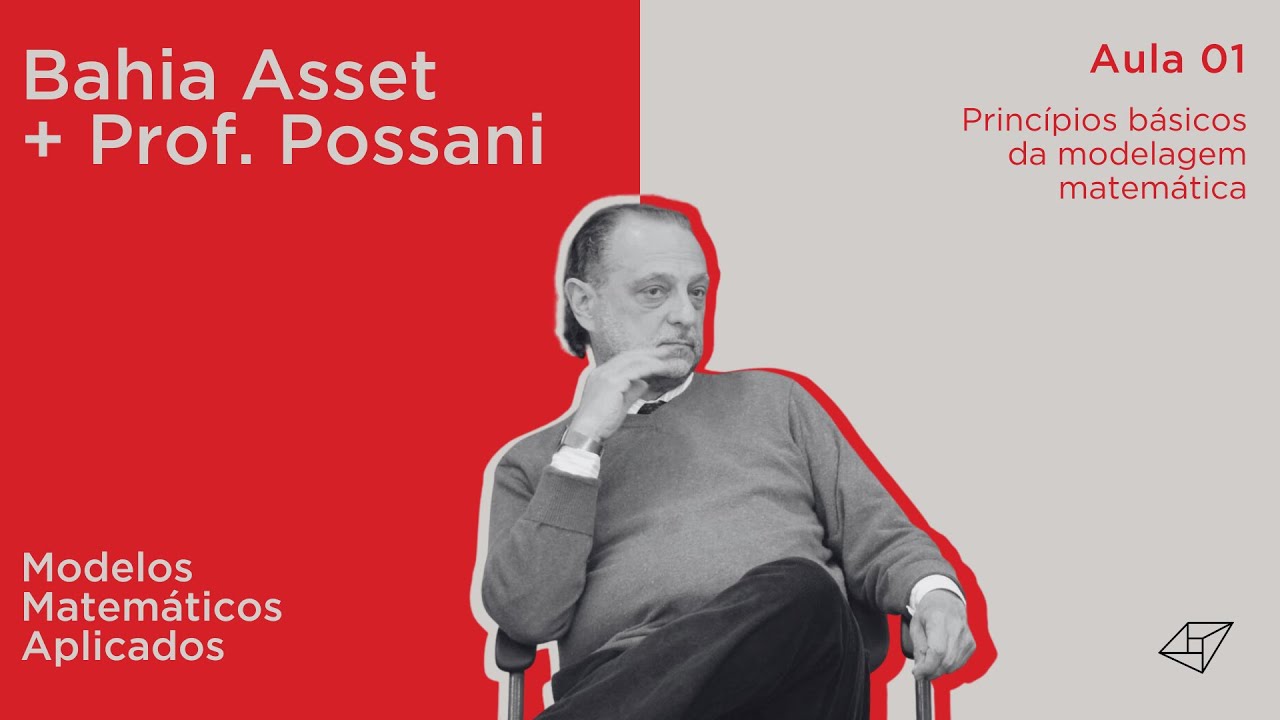 Bahia Asset
+ Prof. Possani

Aula 01

Princípios básicos da modelagem matemática

Modelos Matemáticos Aplicados